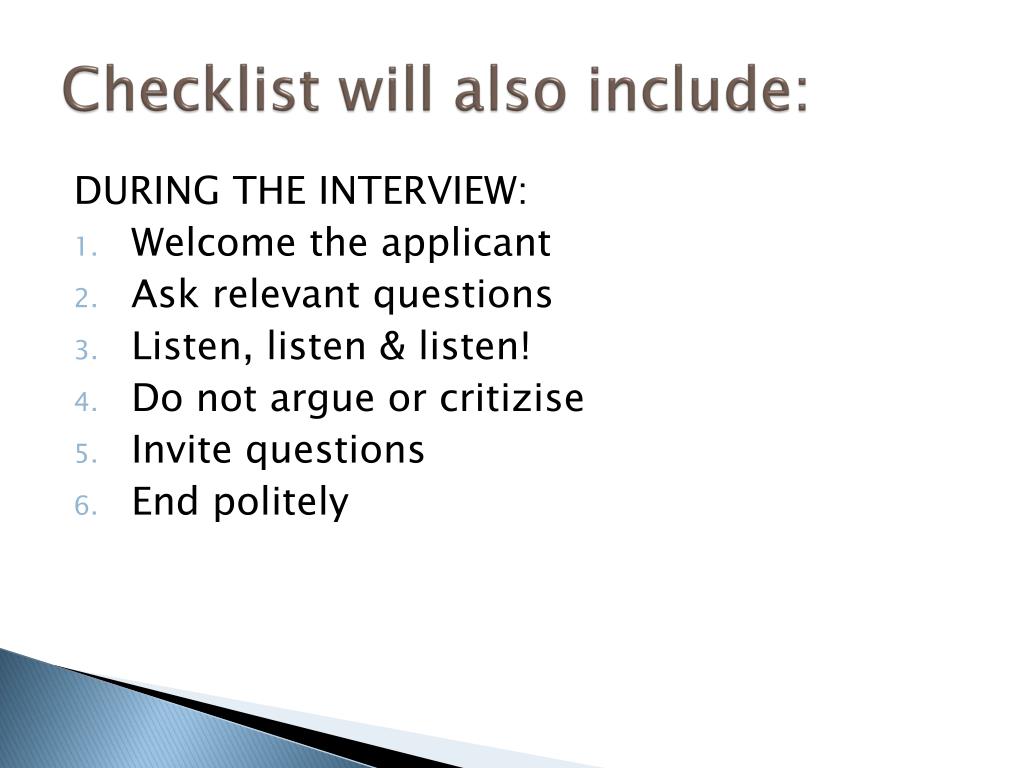 Checklist will also include:

DURING THE INTERVIEW:
1. Welcome the applicant
2. Ask relevant questions
3. Listen, listen & listen!
4. Do not argue or critizise
5. Invite questions
6. End politely